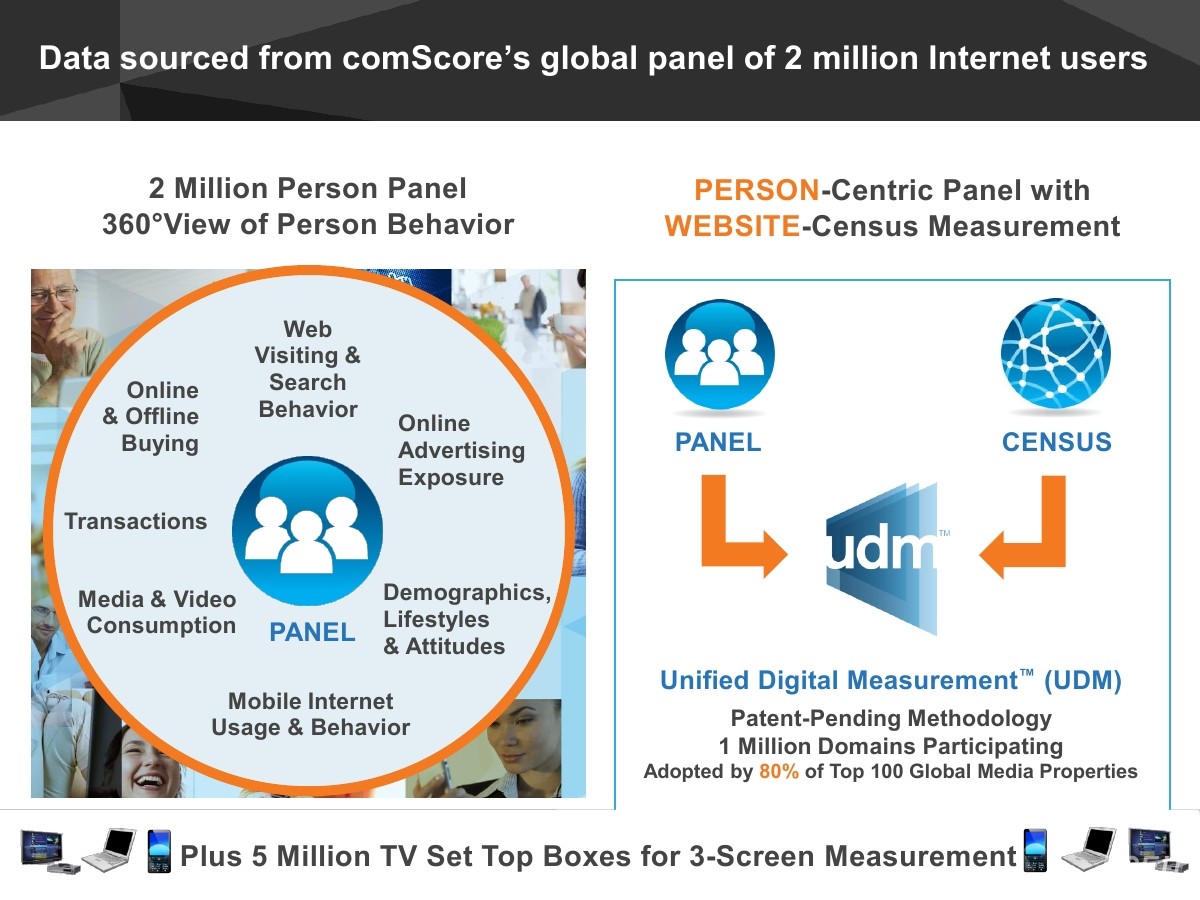 Data sourced from comScore's global panel of 2 million Internet users

2 Million Person Panel
360°View of Person Behavior

Web Visiting & Search Behavior

Online & Offline Buying

Online Advertising Exposure

Transactions

PANEL

Media & Video Consumption

Demographics, Lifestyles & Attitudes

Mobile Internet Usage & Behavior

PERSON-Centric Panel with WEBSITE-Census Measurement

PANEL

CENSUS

udm™

Unified Digital Measurement™ (UDM)

Patent-Pending Methodology
1 Million Domains Participating
Adopted by 80% of Top 100 Global Media Properties

Plus 5 Million TV Set Top Boxes for 3-Screen Measurement